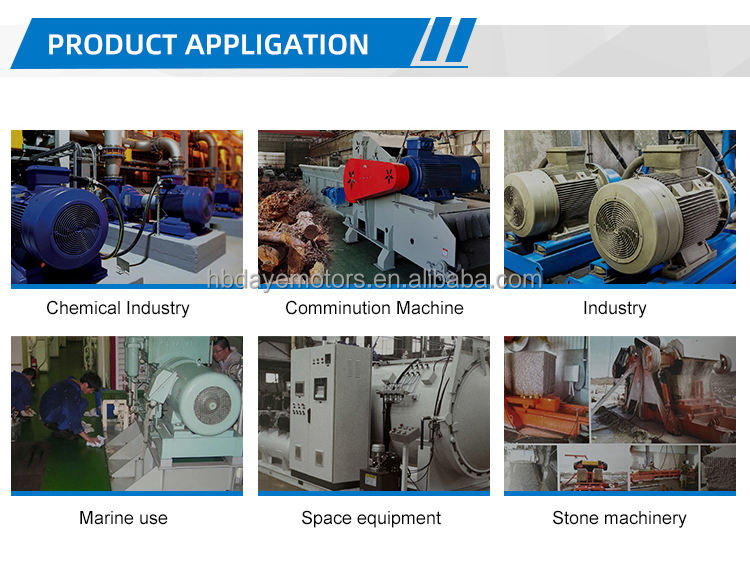 PRODUCT APPLIGATION

hbdayemotors.en.alibaba.com

Chemical Industry

Comminution Machine

Industry

Marine use

Space equipment

Stone machinery